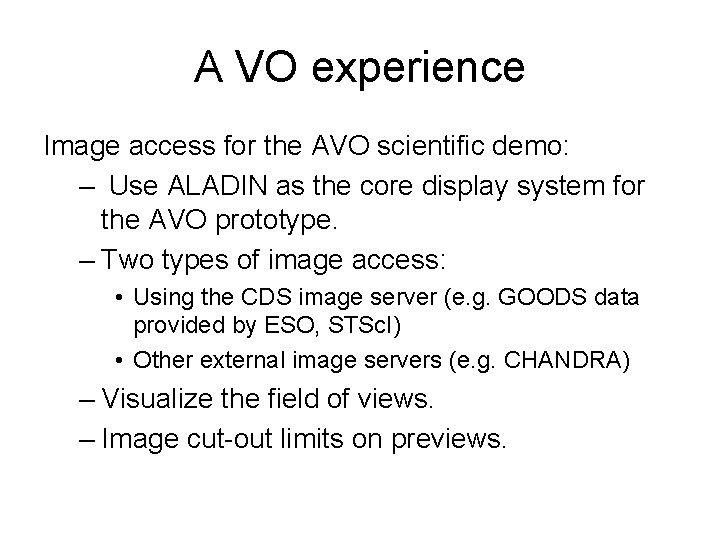 A VO experience

Image access for the AVO scientific demo:

– Use ALADIN as the core display system for the AVO prototype.

– Two types of image access:

• Using the CDS image server (e.g. GOODS data provided by ESO, STScI)

• Other external image servers (e.g. CHANDRA)

– Visualize the field of views.

– Image cut-out limits on previews.